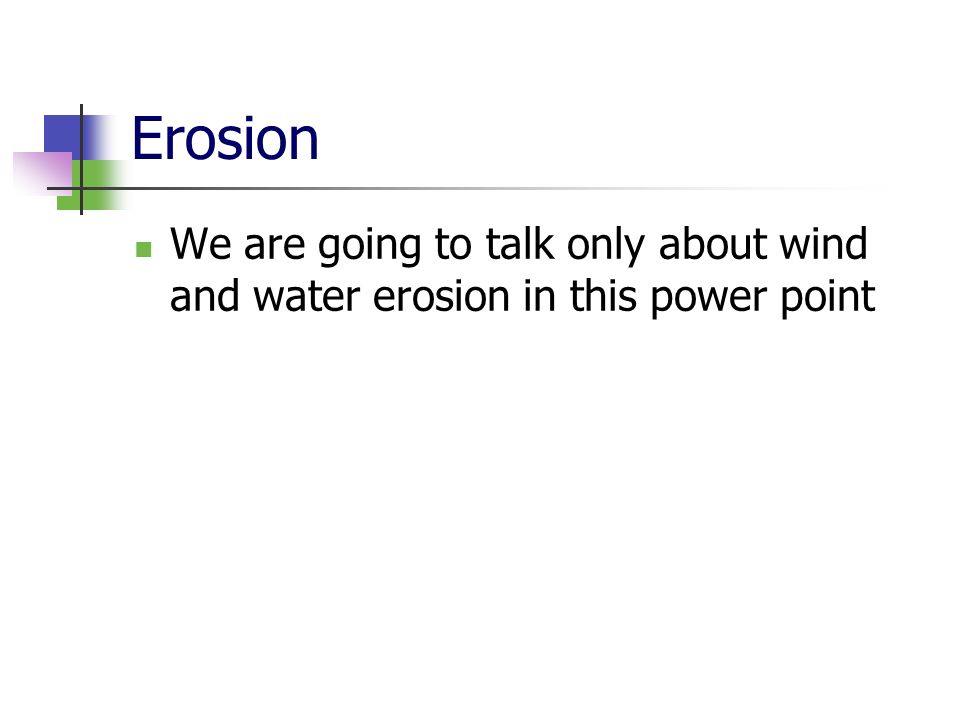 Erosion

We are going to talk only about wind and water erosion in this power point